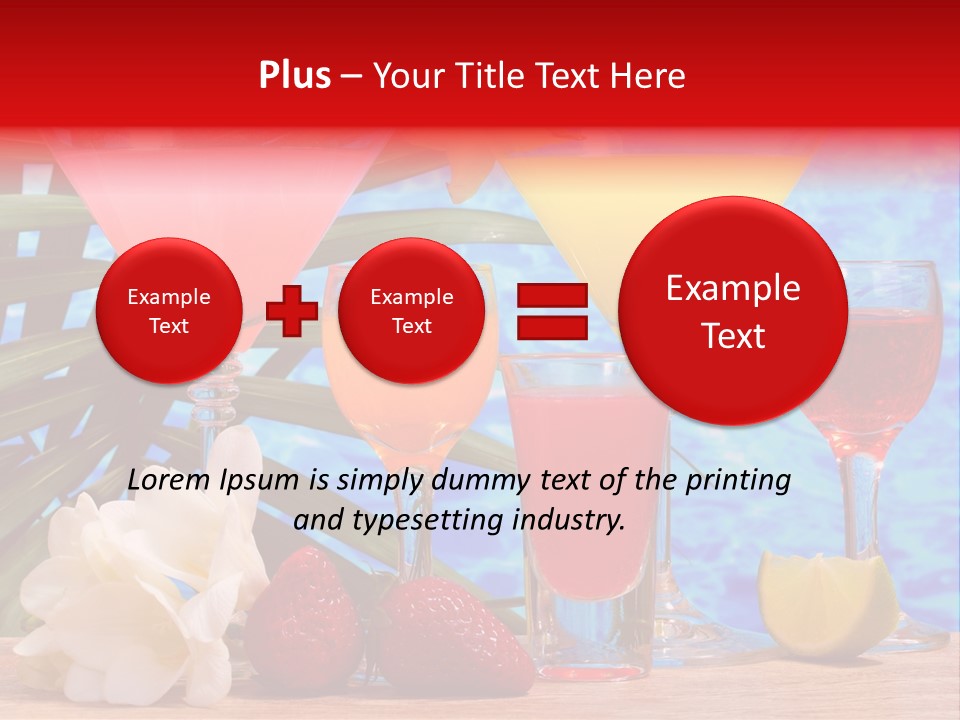 Plus – Your Title Text Here

Example Text

Example Text

Example Text

Lorem Ipsum is simply dummy text of the printing and typesetting industry.